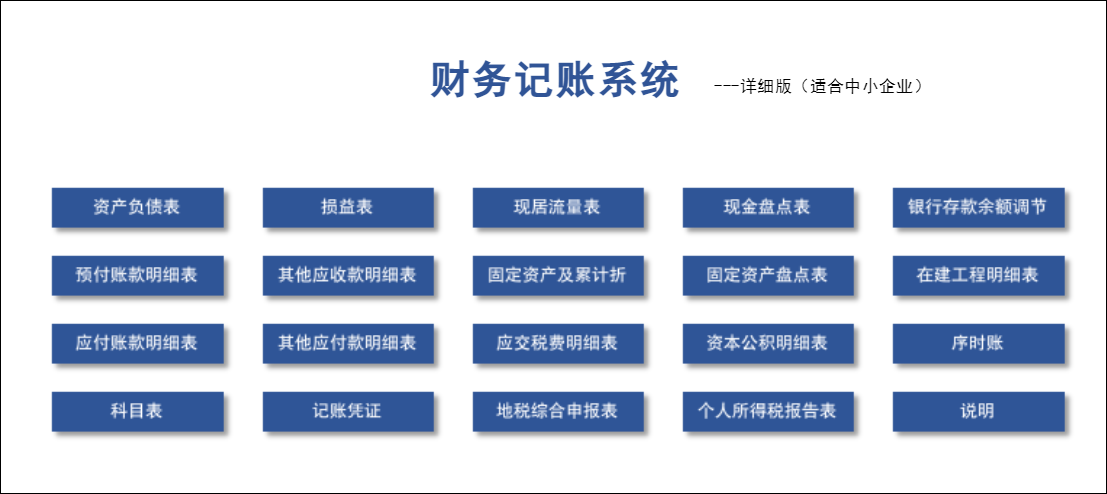 财务记账系统 ---详细版（适合中小企业）

资产负债表
损益表
现居流量表
现金盘点表
银行存款余额调节

预付账款明细表
其他应收款明细表
固定资产及累计折
固定资产盘点表
在建工程明细表

应付账款明细表
其他应付款明细表
应交税费明细表
资本公积明细表
序时账

科目表
记账凭证
地税综合申报表
个人所得税报告表
说明